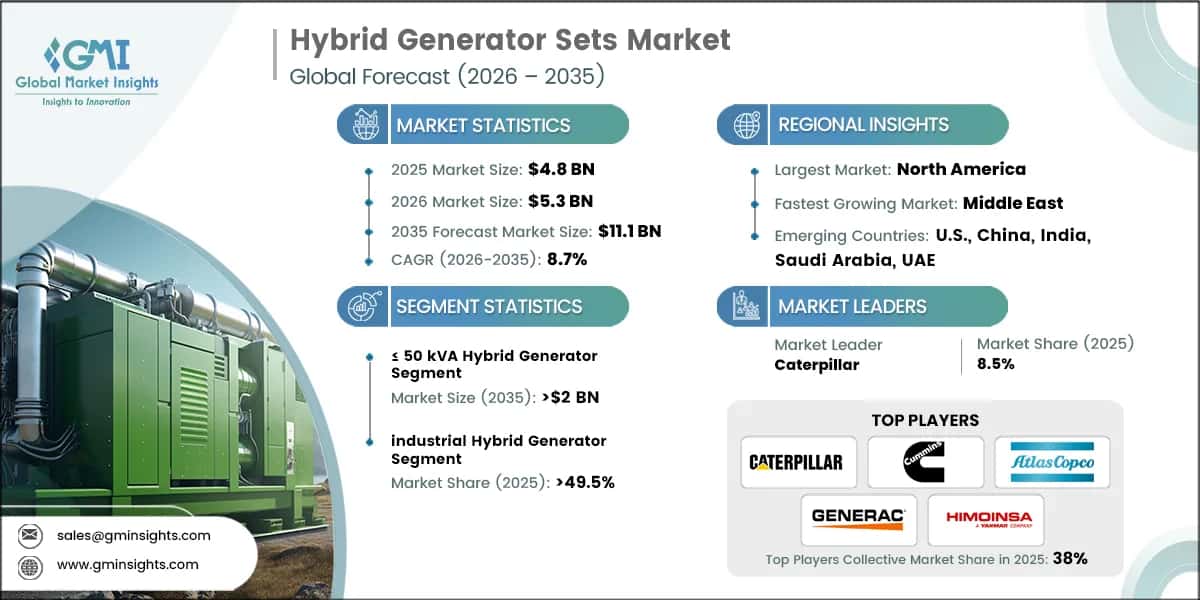 GMI
Global Market Insights
Insights to Innovation

Hybrid Generator Sets Market
Global Forecast (2026 – 2035)

MARKET STATISTICS

2025 Market Size: $4.8 BN
2026 Market Size: $5.3 BN
2035 Forecast Market Size: $11.1 BN
CAGR (2026-2035): 8.7%

SEGMENT STATISTICS

≤ 50 kVA Hybrid Generator Segment
Market Size (2035): >$2 BN

industrial Hybrid Generator Segment
Market Share (2025): >49.5%

REGIONAL INSIGHTS

Largest Market: North America
Fastest Growing Market: Middle East
Emerging Countries: U.S., China, India, Saudi Arabia, UAE

MARKET LEADERS

Market Leader
Caterpillar

Market Share (2025)
8.5%

TOP PLAYERS

CATERPILLAR
Cummins
Atlas Copco
GENERAC
HIMOINSA A YANMAR COMPANY

Top Players Collective Market Share in 2025: 38%

sales@gminsights.com
www.gminsights.com